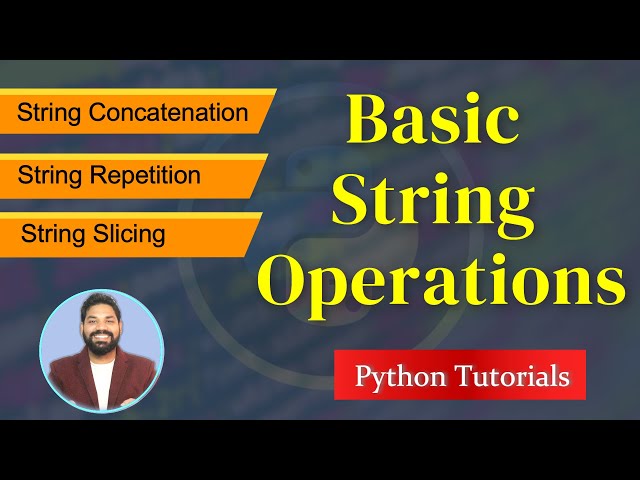 String Concatenation

String Repetition

String Slicing

Basic String Operations

Python Tutorials